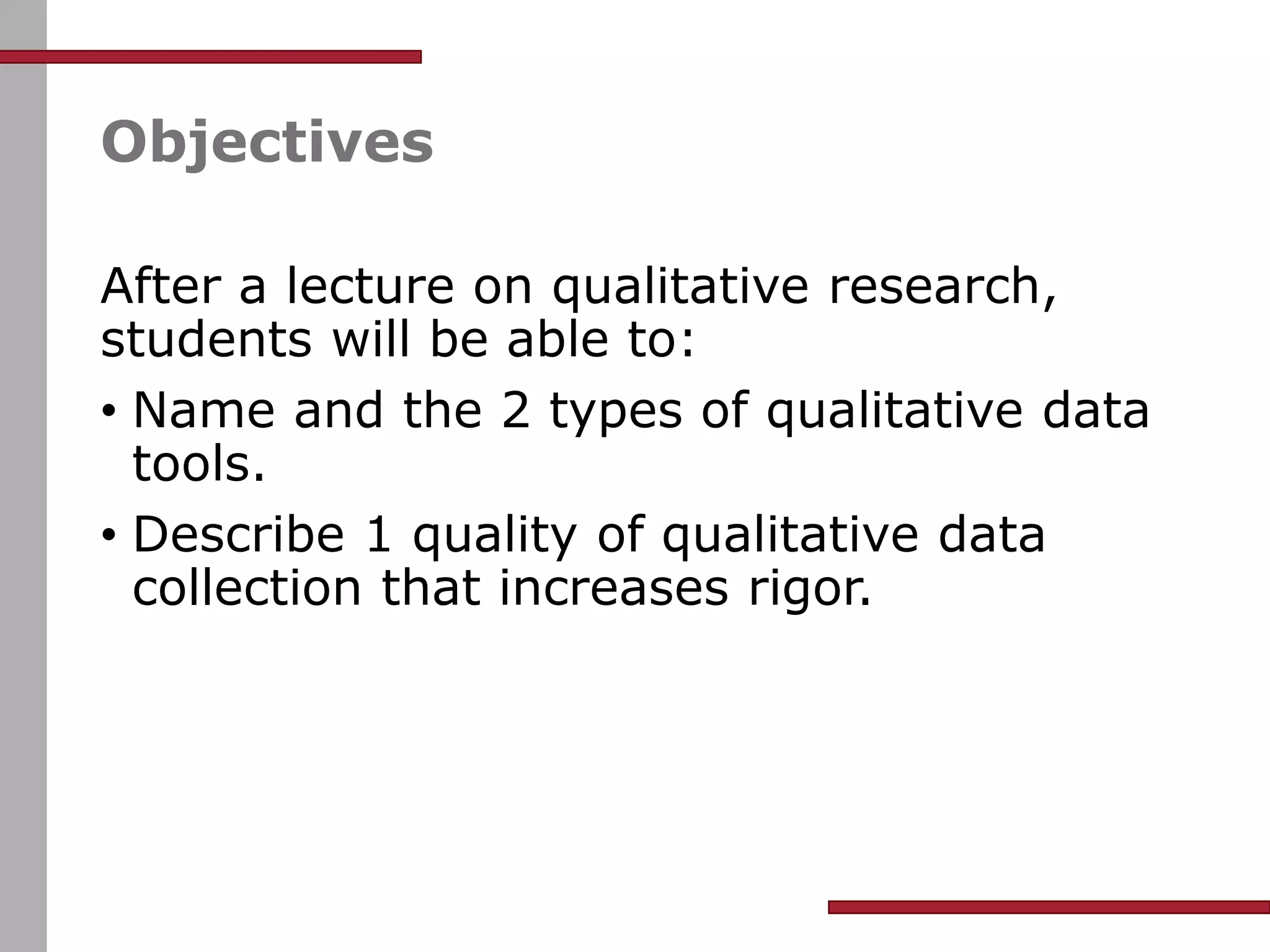 Objectives

After a lecture on qualitative research, students will be able to:

• Name and the 2 types of qualitative data tools.

• Describe 1 quality of qualitative data collection that increases rigor.